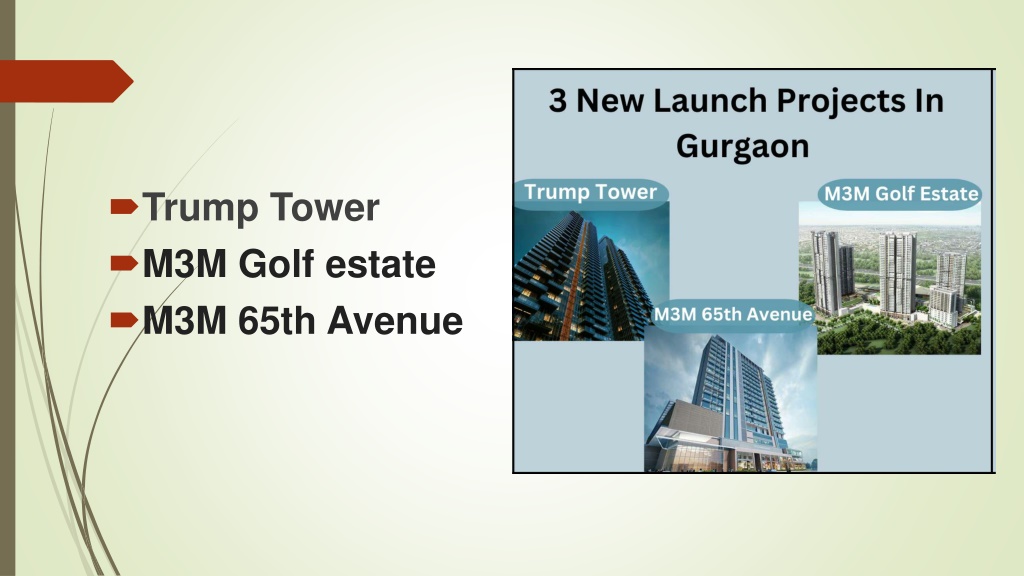 Trump Tower
M3M Golf estate
M3M 65th Avenue

3 New Launch Projects In Gurgaon

Trump Tower

M3M Golf Estate

M3M 65th Avenue